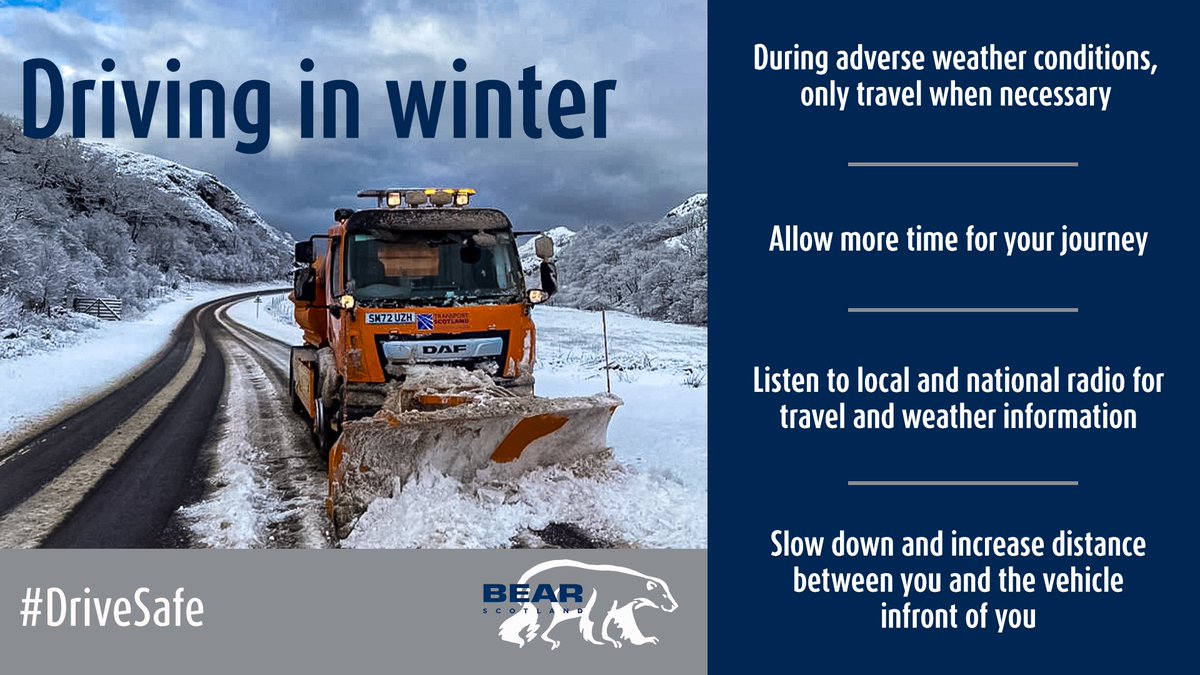 Driving in winter

SM72 UZH

TRANSPORT SCOTLAND

DAF

#DriveSafe

BEAR SCOTLAND

During adverse weather conditions, only travel when necessary

Allow more time for your journey

Listen to local and national radio for travel and weather information

Slow down and increase distance between you and the vehicle infront of you